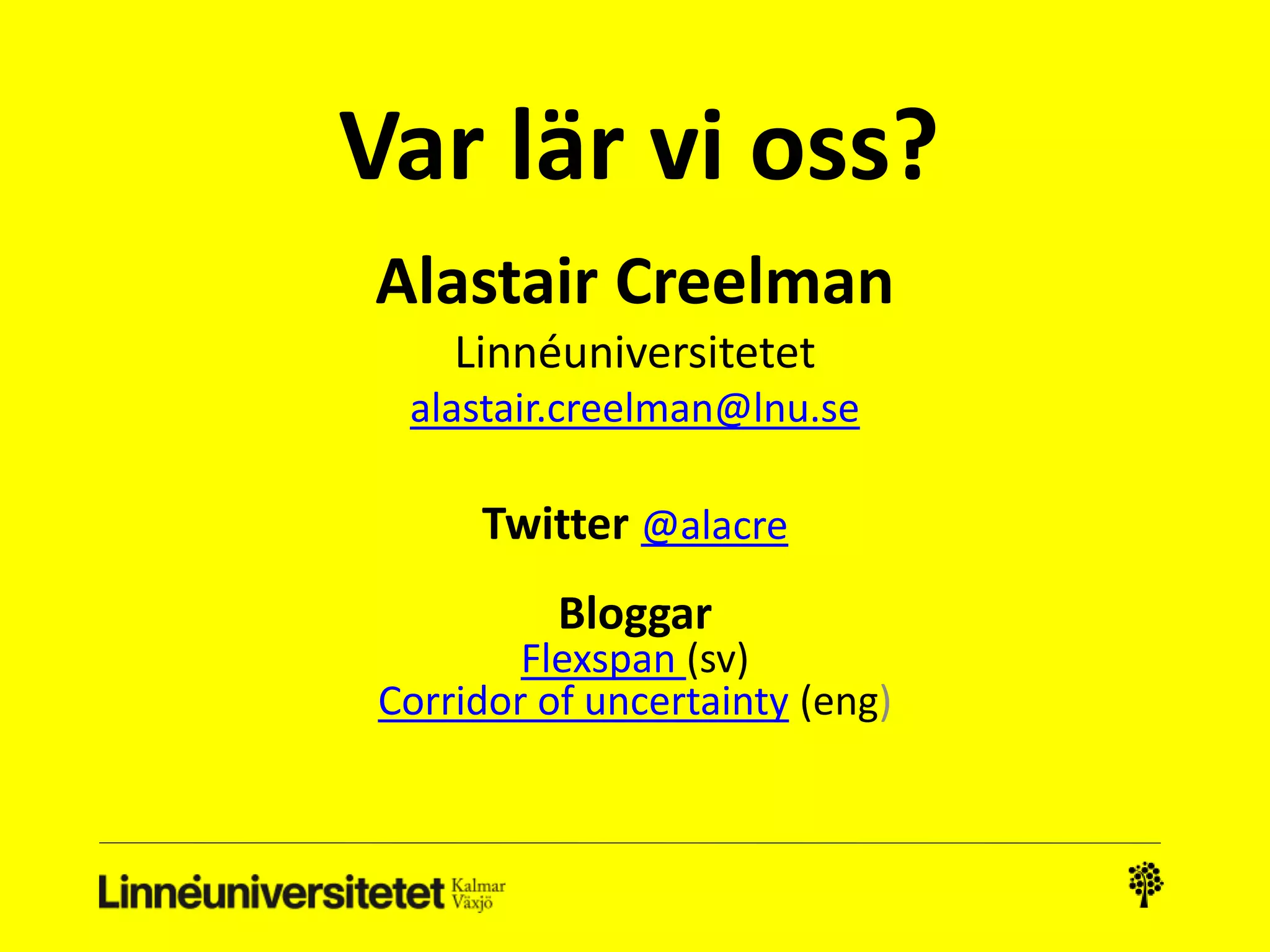 Var lär vi oss?

Alastair Creelman

Linnéuniversitetet

alastair.creelman@lnu.se

Twitter @alacre

Bloggar
Flexspan (sv)
Corridor of uncertainty (eng)

Linnéuniversitetet Kalmar Växjö